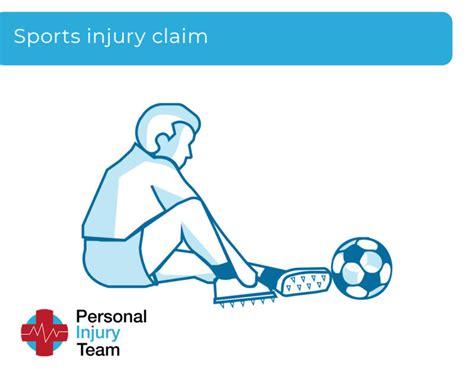 Sports injury claim

Personal
Injury
Team